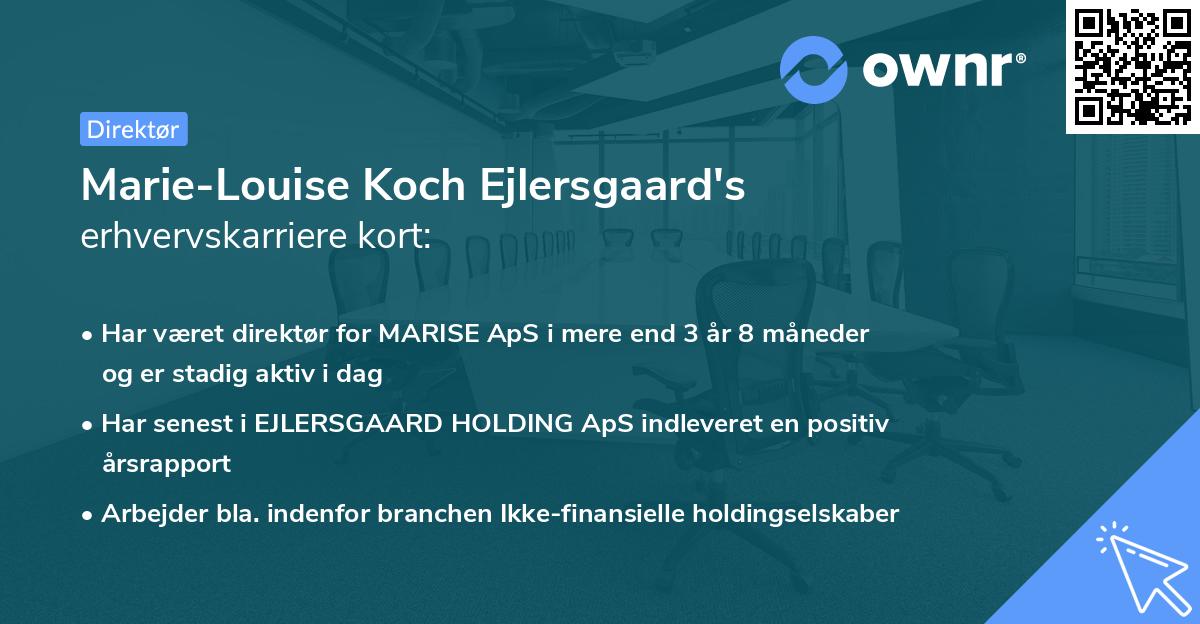 ownr®

Direktør

Marie-Louise Koch Ejlersgaard's
erhvervskarriere kort:

• Har været direktør for MARISE ApS i mere end 3 år 8 måneder og er stadig aktiv i dag

• Har senest i EJLERSGAARD HOLDING ApS indleveret en positiv årsrapport

• Arbejder bla. indenfor branchen Ikke-finansielle holdingselskaber